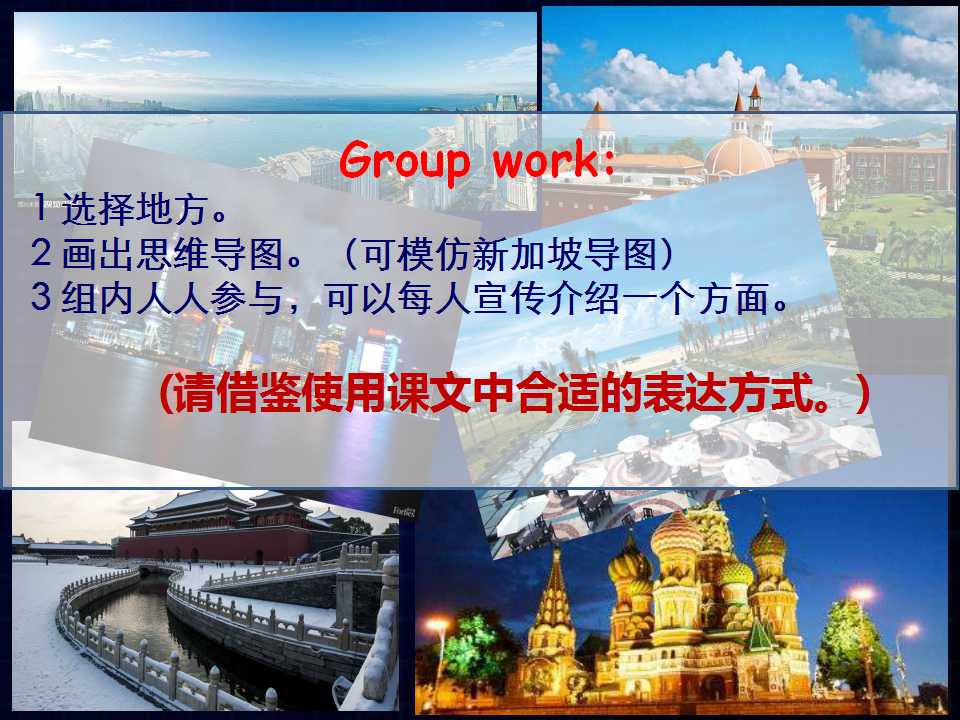 Group work:

1选择地方。
2画出思维导图。（可模仿新加坡导图）
3组内人人参与，可以每人宣传介绍一个方面。

（请借鉴使用课文中合适的表达方式。）